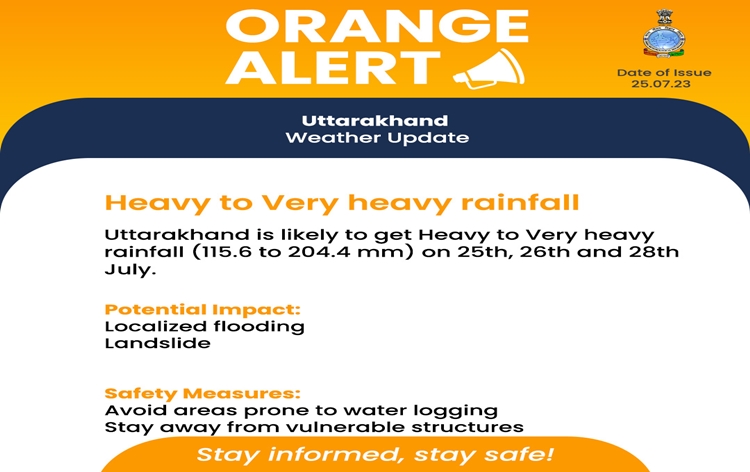 ORANGE ALERT

Date of Issue
25.07.23

Uttarakhand
Weather Update

Heavy to Very heavy rainfall

Uttarakhand is likely to get Heavy to Very heavy rainfall (115.6 to 204.4 mm) on 25th, 26th and 28th July.

Potential Impact:
Localized flooding
Landslide

Safety Measures:
Avoid areas prone to water logging
Stay away from vulnerable structures

Stay informed, stay safe!